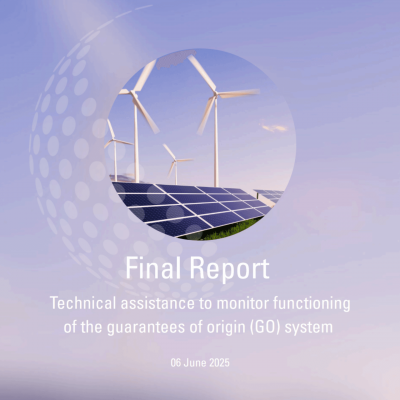 Final Report

Technical assistance to monitor functioning of the guarantees of origin (GO) system

06 June 2025